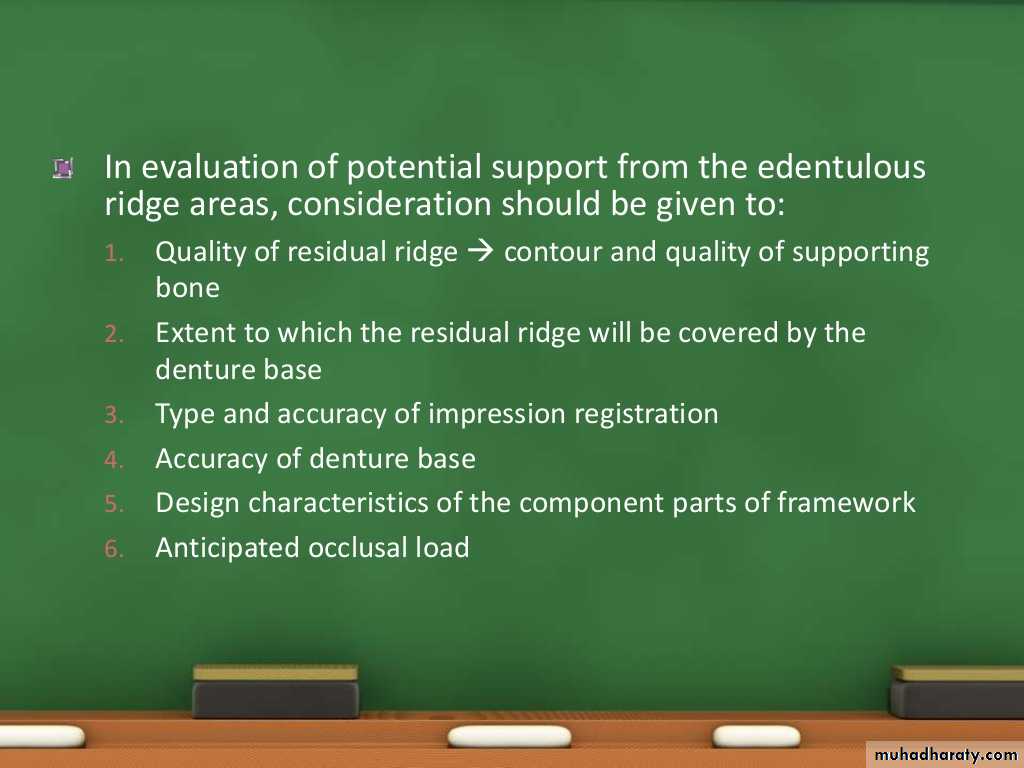 In evaluation of potential support from the edentulous ridge areas, consideration should be given to:

1. Quality of residual ridge → contour and quality of supporting bone
2. Extent to which the residual ridge will be covered by the denture base
3. Type and accuracy of impression registration
4. Accuracy of denture base
5. Design characteristics of the component parts of framework
6. Anticipated occlusal load

muhadharaty.com